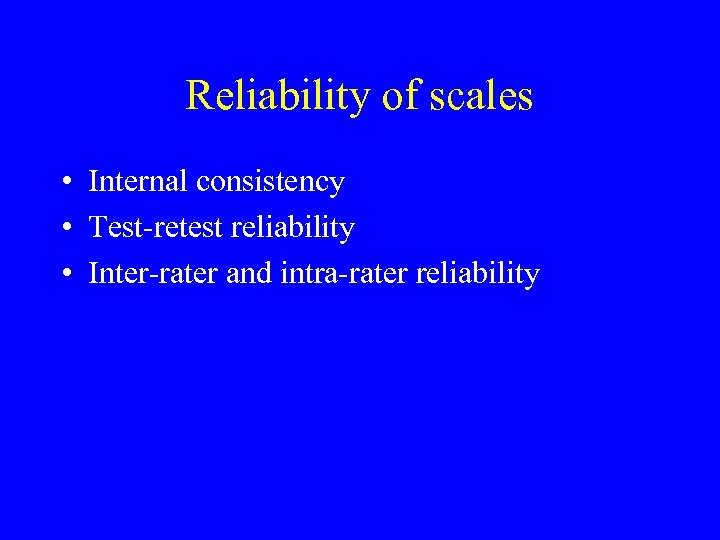 Reliability of scales

• Internal consistency
• Test-retest reliability
• Inter-rater and intra-rater reliability